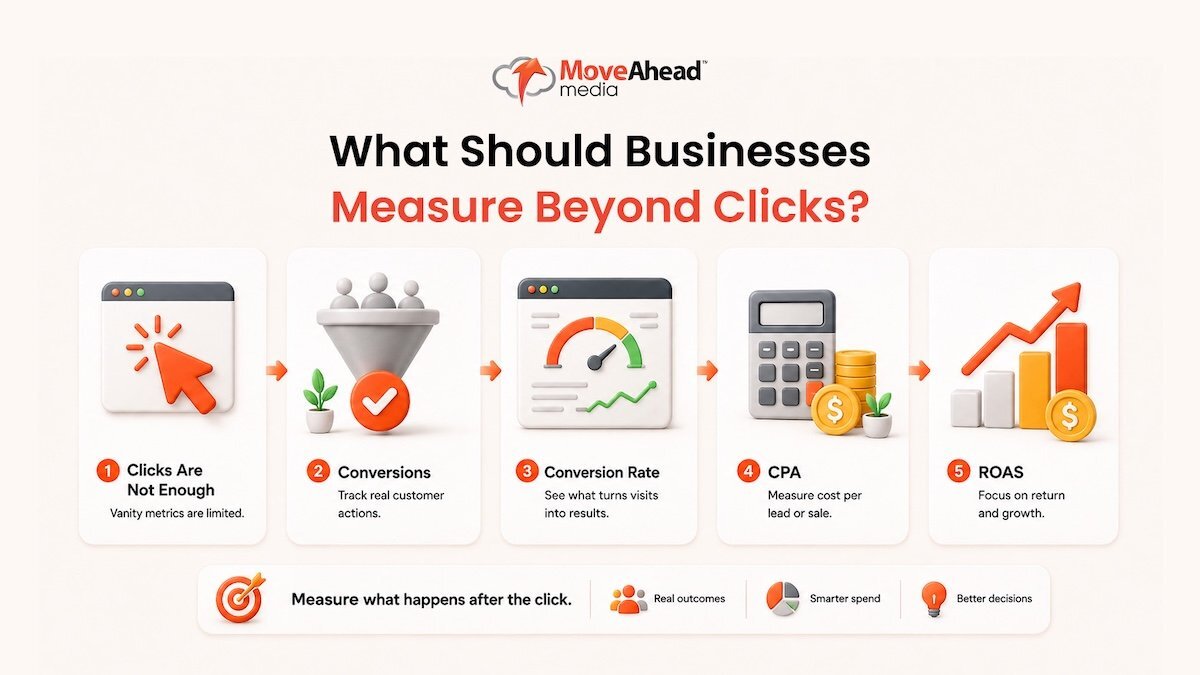 MoveAhead™ media

What Should Businesses Measure Beyond Clicks?

1 Clicks Are Not Enough
Vanity metrics are limited.

2 Conversions
Track real customer actions.

3 Conversion Rate
See what turns visits into results.

4 CPA
Measure cost per lead or sale.

5 ROAS
Focus on return and growth.

Measure what happens after the click.

Real outcomes

Smarter spend

Better decisions